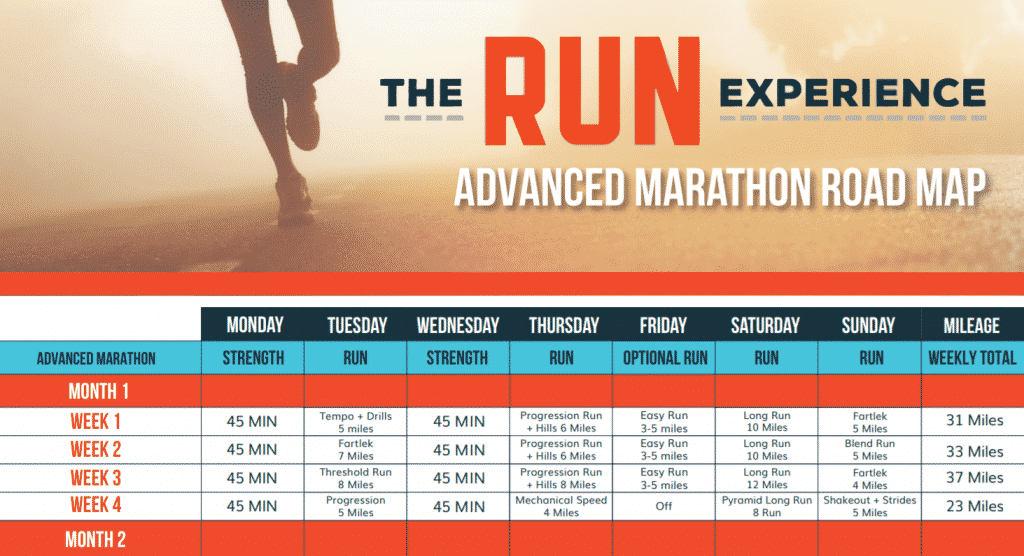 THE RUN EXPERIENCE

ADVANCED MARATHON ROAD MAP

| | MONDAY | TUESDAY | WEDNESDAY | THURSDAY | FRIDAY | SATURDAY | SUNDAY | MILEAGE |
|---|---|---|---|---|---|---|---|---|
| ADVANCED MARATHON | STRENGTH | RUN | STRENGTH | RUN | OPTIONAL RUN | RUN | RUN | WEEKLY TOTAL |
| MONTH 1 | | | | | | | | |
| WEEK 1 | 45 MIN | Tempo + Drills 5 miles | 45 MIN | Progression Run + Hills 6 Miles | Easy Run 3-5 miles | Long Run 10 Miles | Fartlek 5 Miles | 31 Miles |
| WEEK 2 | 45 MIN | Fartlek 7 Miles | 45 MIN | Progression Run + Hills 6 Miles | Easy Run 3-5 miles | Long Run 10 Miles | Blend Run 5 Miles | 33 Miles |
| WEEK 3 | 45 MIN | Threshold Run 8 Miles | 45 MIN | Progression Run + Hills 8 Miles | Easy Run 3-5 miles | Long Run 12 Miles | Fartlek 4 Miles | 37 Miles |
| WEEK 4 | 45 MIN | Progression 5 Miles | 45 MIN | Mechanical Speed 4 Miles | Off | Pyramid Long Run 8 Run | Shakeout + Strides 5 Miles | 23 Miles |
| MONTH 2 | | | | | | | | |